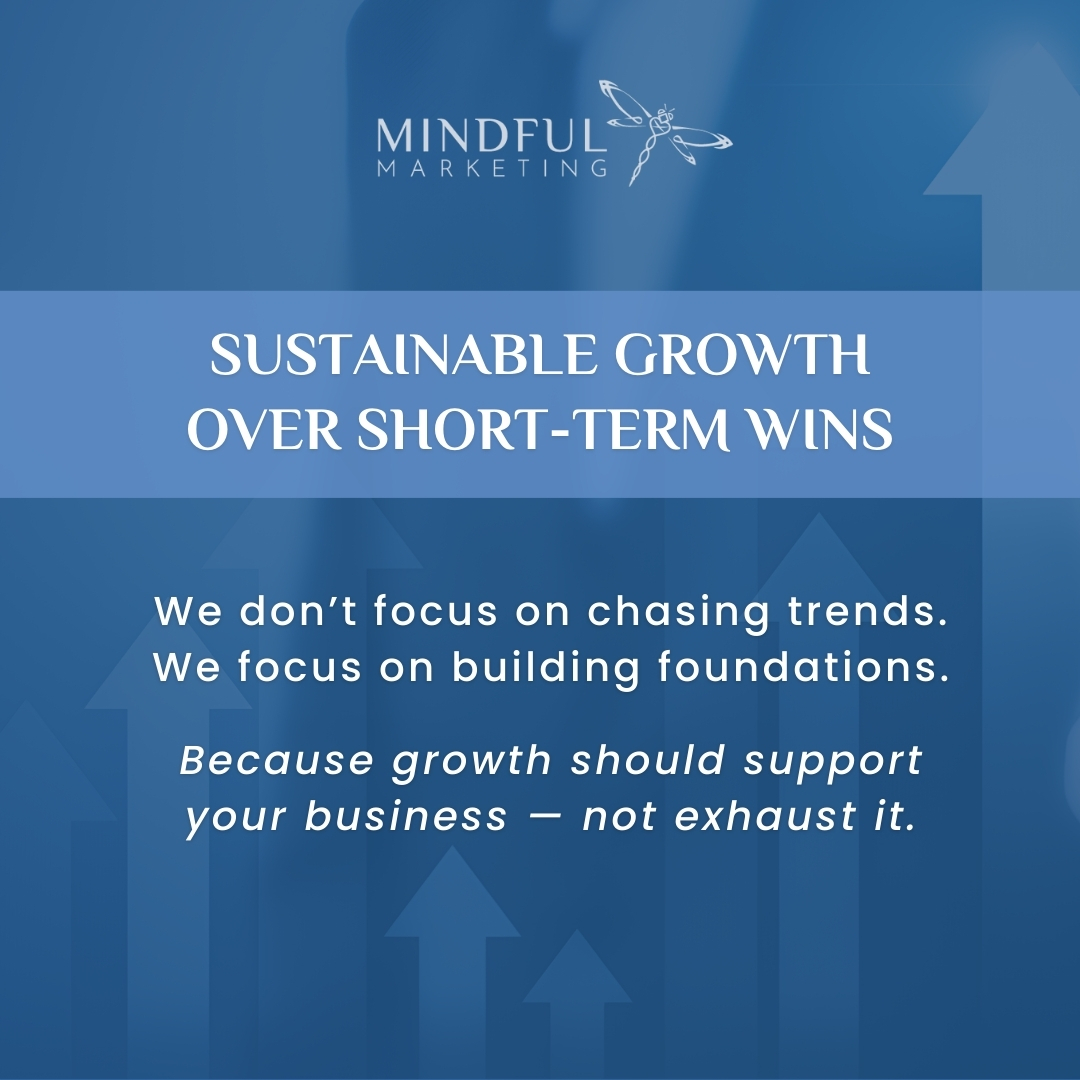 MINDFUL
MARKETING

SUSTAINABLE GROWTH OVER SHORT-TERM WINS

We don’t focus on chasing trends. We focus on building foundations.

Because growth should support your business — not exhaust it.